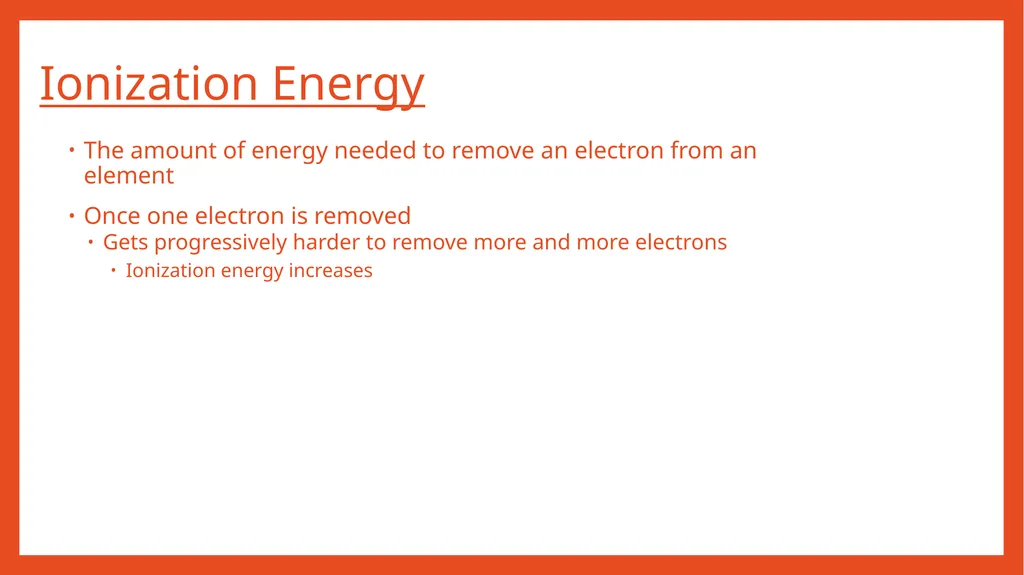 Ionization Energy

• The amount of energy needed to remove an electron from an element

• Once one electron is removed

• Gets progressively harder to remove more and more electrons

• Ionization energy increases